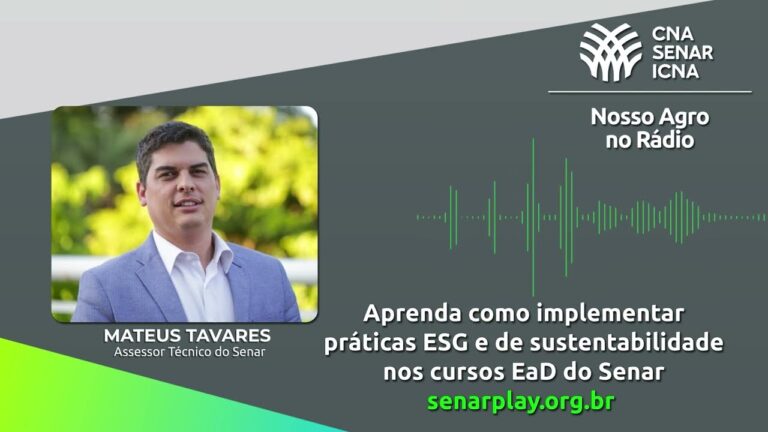 CNA
SENAR
ICNA

Nosso Agro no Rádio

MATEUS TAVARES
Assessor Técnico do Senar

Aprenda como implementar práticas ESG e de sustentabilidade nos cursos EaD do Senar
senarplay.org.br